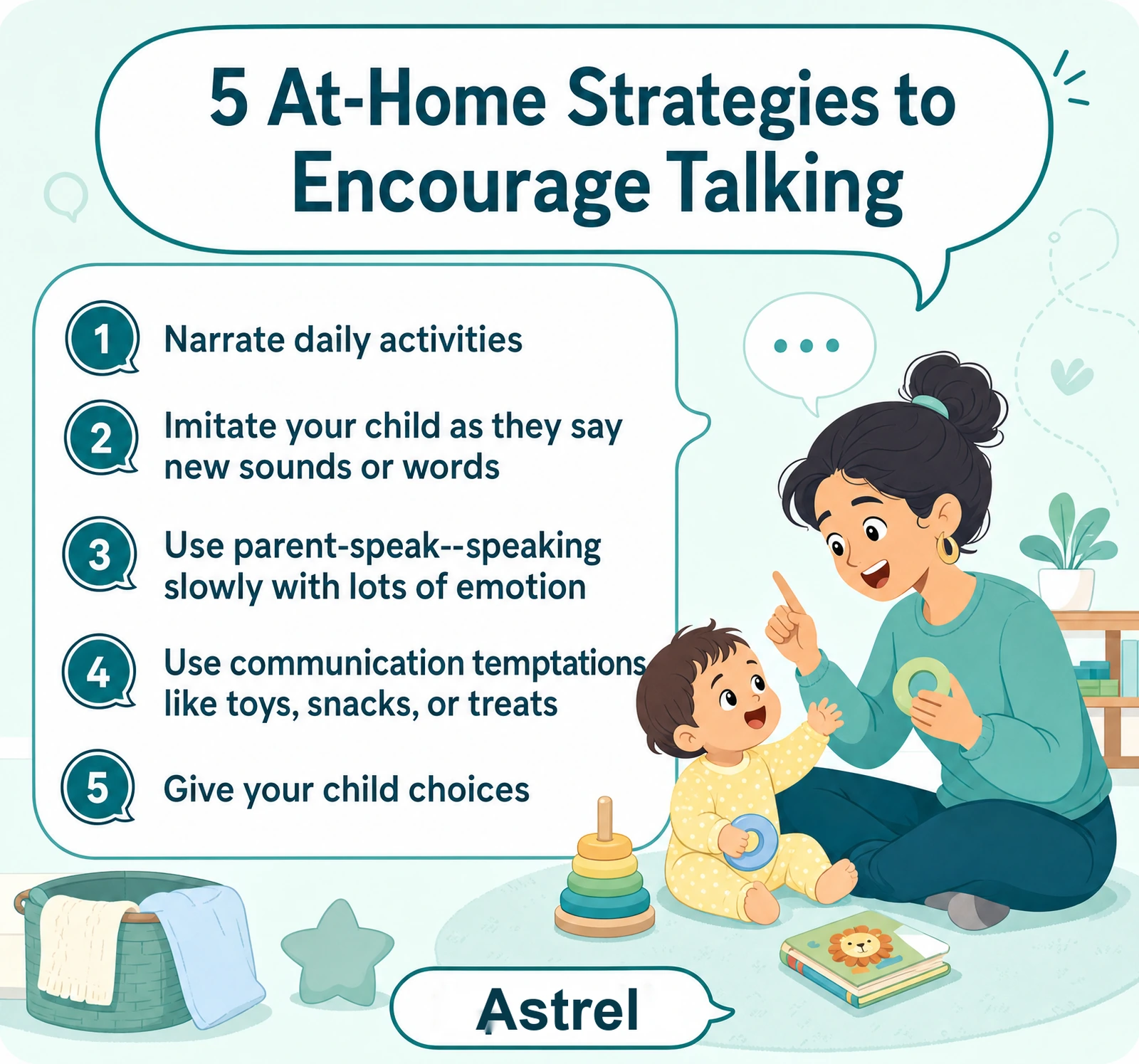 5 At-Home Strategies to Encourage Talking

1 Narrate daily activities

2 Imitate your child as they say new sounds or words

3 Use parent-speak--speaking slowly with lots of emotion

4 Use communication temptations like toys, snacks, or treats

5 Give your child choices

...

Astrel